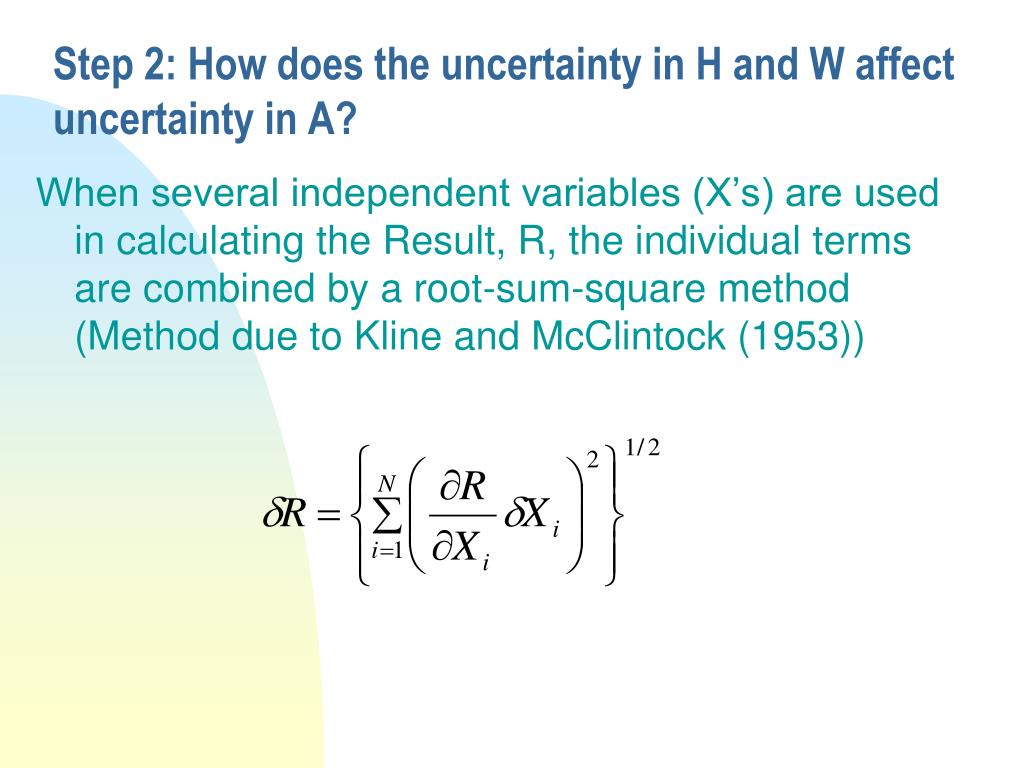 Step 2: How does the uncertainty in H and W affect uncertainty in A?

When several independent variables (X’s) are used in calculating the Result, R, the individual terms are combined by a root-sum-square method (Method due to Kline and McClintock (1953))

$\delta R = \left\{ \sum_{i=1}^{N} \left( \frac{\partial R}{\partial X_i} \delta X_i \right)^2 \right\}^{1/2}$